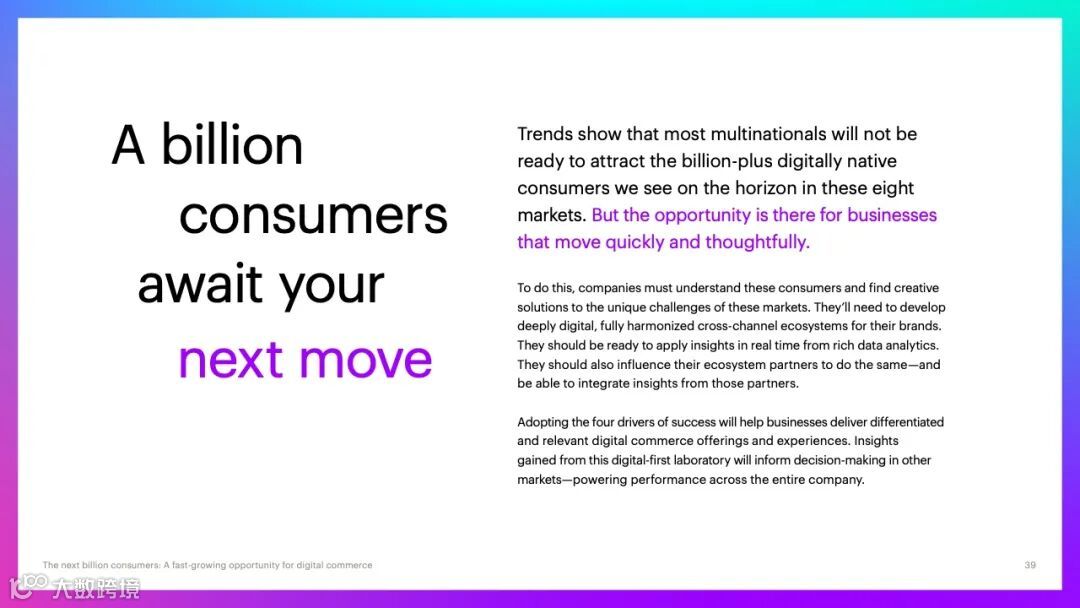 A billion consumers await your next move

Trends show that most multinationals will not be ready to attract the billion-plus digitally native consumers we see on the horizon in these eight markets. But the opportunity is there for businesses that move quickly and thoughtfully.

To do this, companies must understand these consumers and find creative solutions to the unique challenges of these markets. They'll need to develop deeply digital, fully harmonized cross-channel ecosystems for their brands. They should be ready to apply insights in real time from rich data analytics. They should also influence their ecosystem partners to do the same—and be able to integrate insights from those partners.

Adopting the four drivers of success will help businesses deliver differentiated and relevant digital commerce offerings and experiences. Insights gained from this digital-first laboratory will inform decision-making in other markets—powering performance across the entire company.

The next billion consumers: A fast-growing opportunity for digital commerce

39

大数跨境